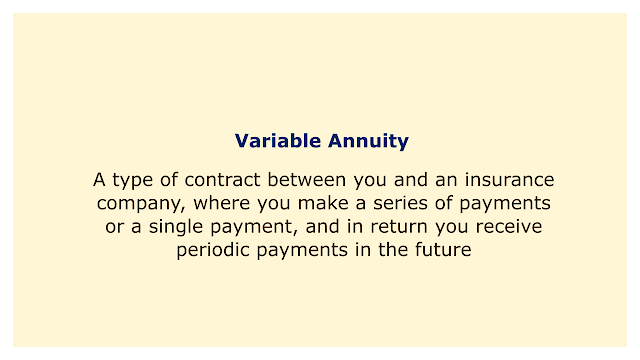 Variable Annuity

A type of contract between you and an insurance company, where you make a series of payments or a single payment, and in return you receive periodic payments in the future